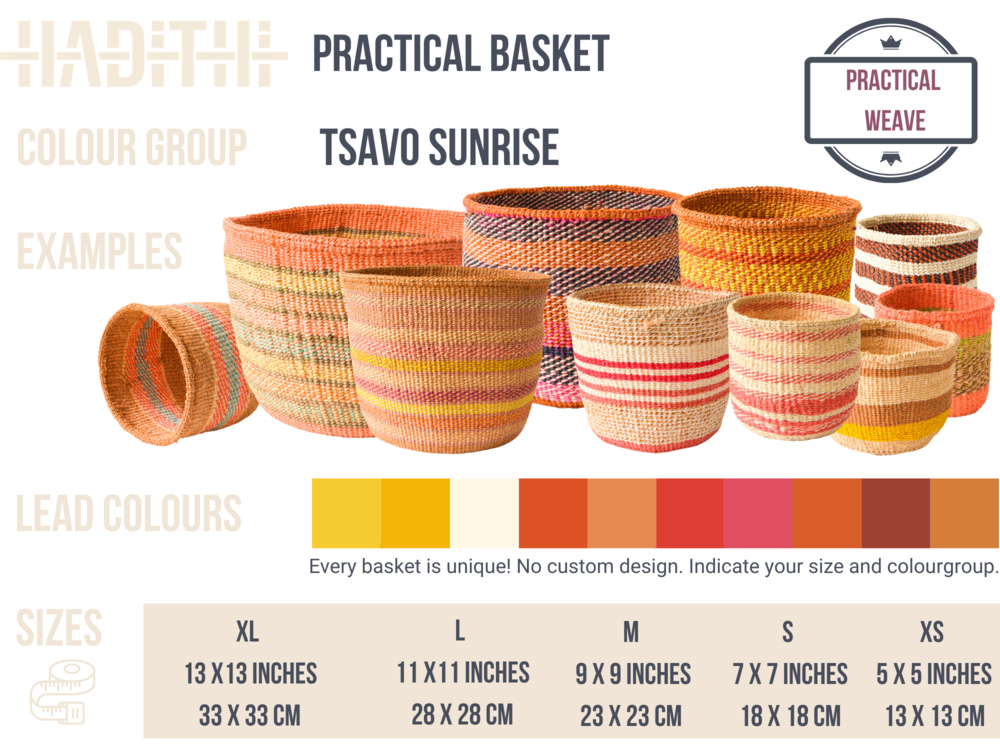 HADITHI

PRACTICAL BASKET

PRACTICAL WEAVE

COLOUR GROUP

TSAVO SUNRISE

EXAMPLES

LEAD COLOURS

Every basket is unique! No custom design. Indicate your size and colourgroup.

SIZES

| XL | L | M | S | XS |
|---|---|---|---|---|
| 13 X 13 INCHES | 11 X 11 INCHES | 9 X 9 INCHES | 7 X 7 INCHES | 5 X 5 INCHES |
| 33 X 33 CM | 28 X 28 CM | 23 X 23 CM | 18 X 18 CM | 13 X 13 CM |